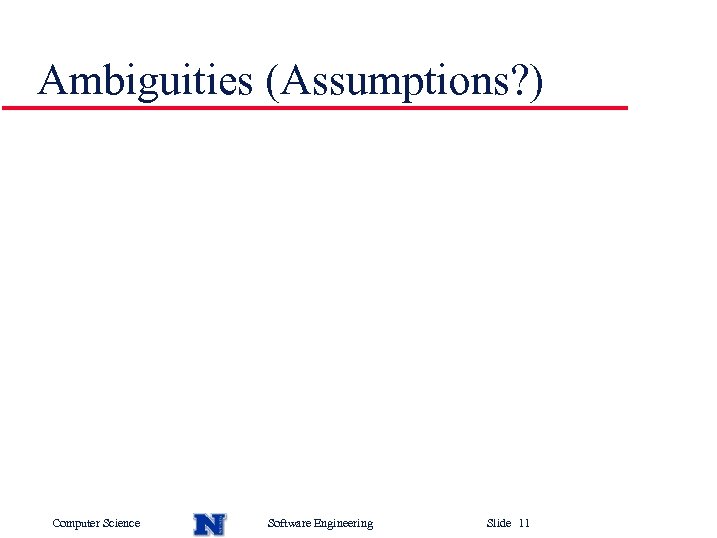 Ambiguities (Assumptions?)

Computer Science N Software Engineering Slide 11